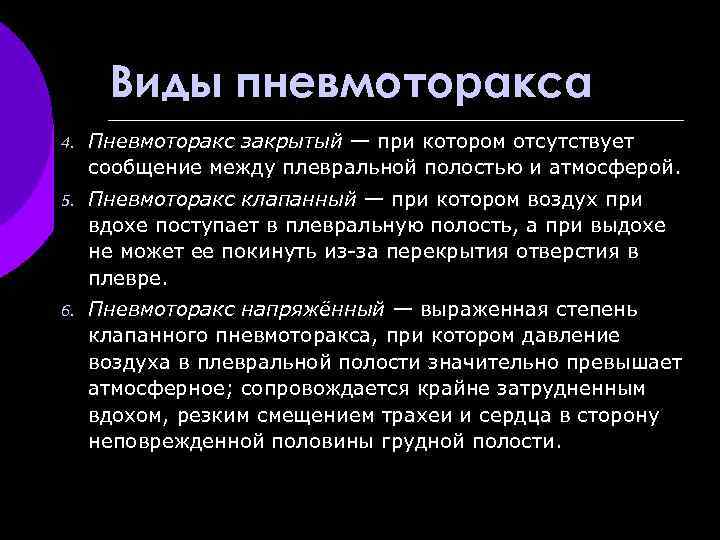 Виды пневмоторакса

4. Пневмоторакс закрытый — при котором отсутствует сообщение между плевральной полостью и атмосферой.

5. Пневмоторакс клапанный — при котором воздух при вдохе поступает в плевральную полость, а при выдохе не может ее покинуть из-за перекрытия отверстия в плевре.

6. Пневмоторакс напряжённый — выраженная степень клапанного пневмоторакса, при котором давление воздуха в плевральной полости значительно превышает атмосферное; сопровождается крайне затрудненным вдохом, резким смещением трахеи и сердца в сторону неповрежденной половины грудной полости.